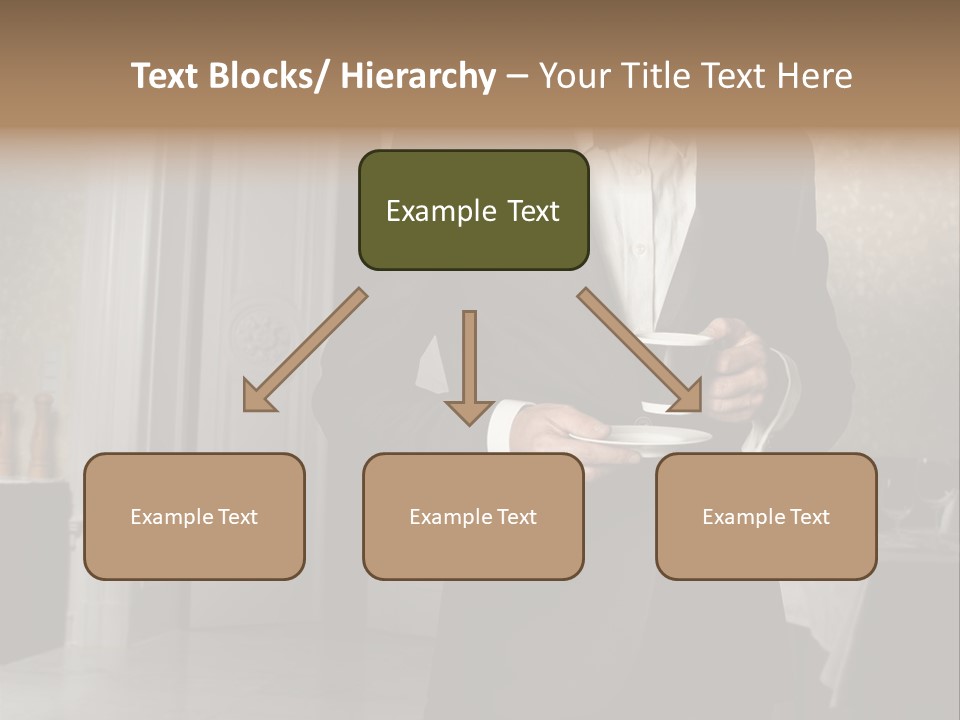 Text Blocks/ Hierarchy – Your Title Text Here

Example Text

Example Text

Example Text

Example Text